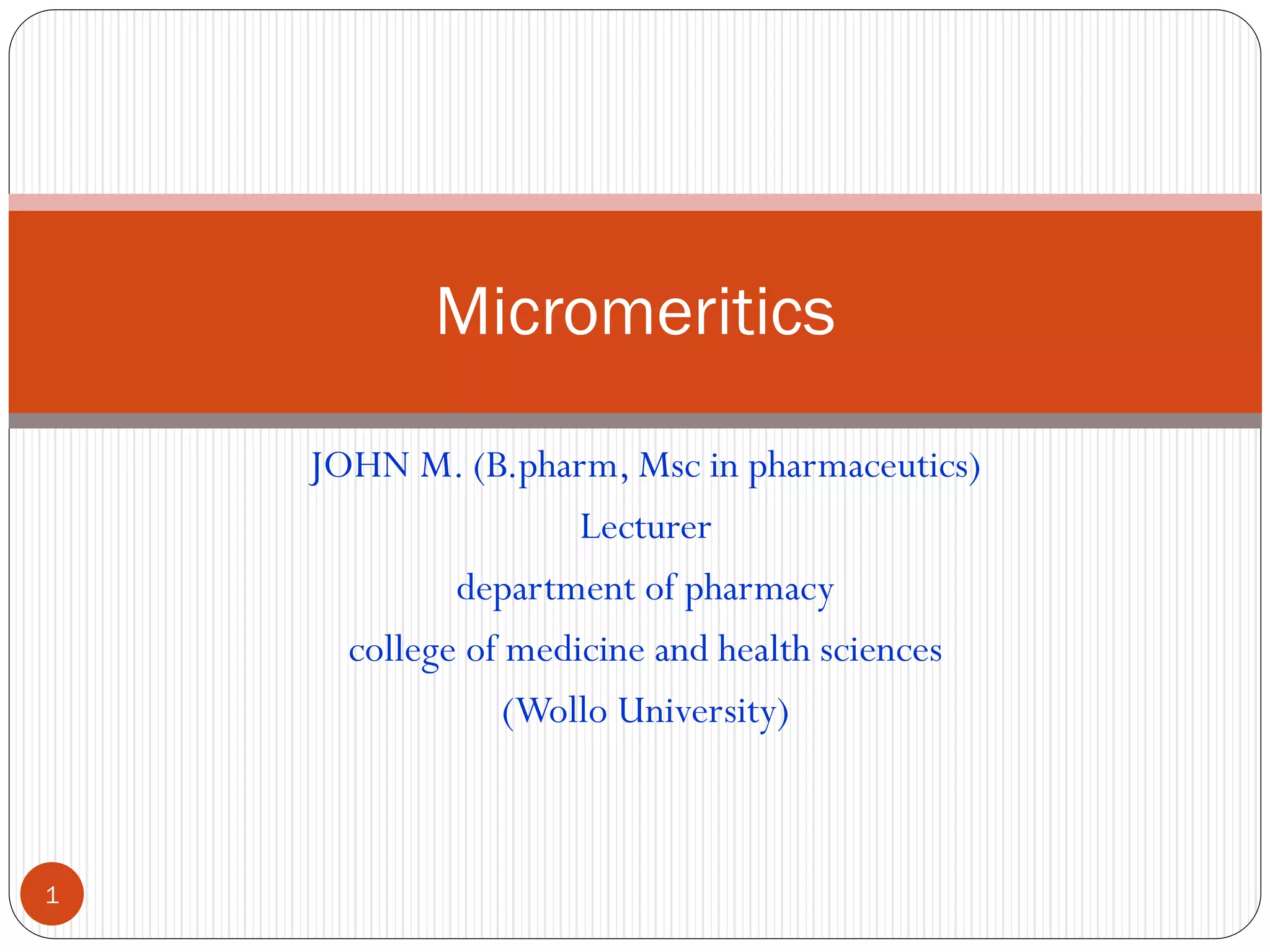 Micromeritics

JOHN M. (B.pharm, Msc in pharmaceutics)

Lecturer

department of pharmacy

college of medicine and health sciences

(Wollo University)

1